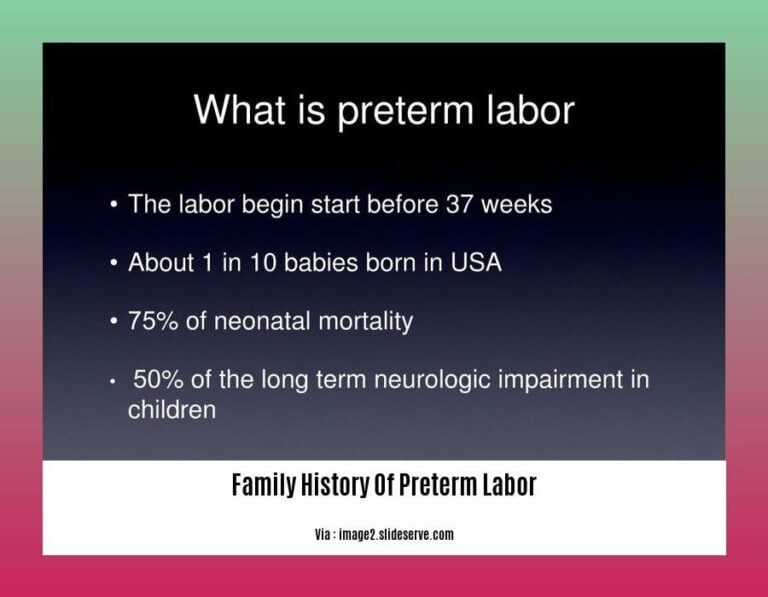 What is preterm labor

• The labor begin start before 37 weeks

• About 1 in 10 babies born in USA

• 75% of neonatal mortality

• 50% of the long term neurologic impairment in children

Family History Of Preterm Labor

Via : image2.slideserve.com